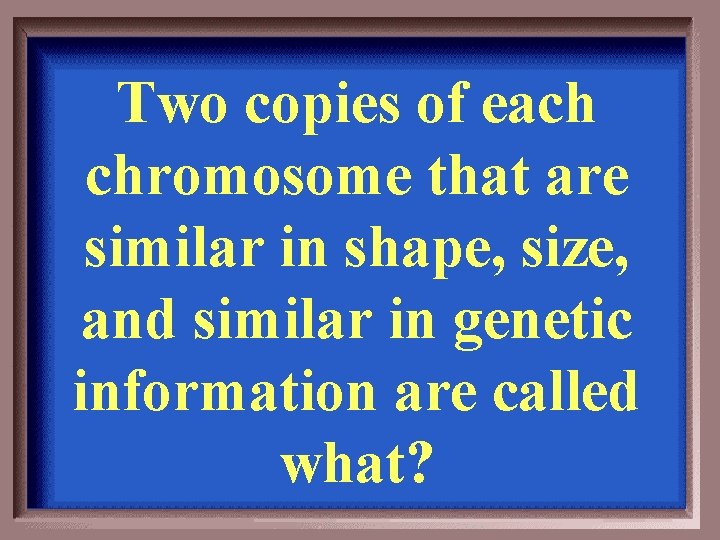 Two copies of each chromosome that are similar in shape, size, and similar in genetic information are called what?